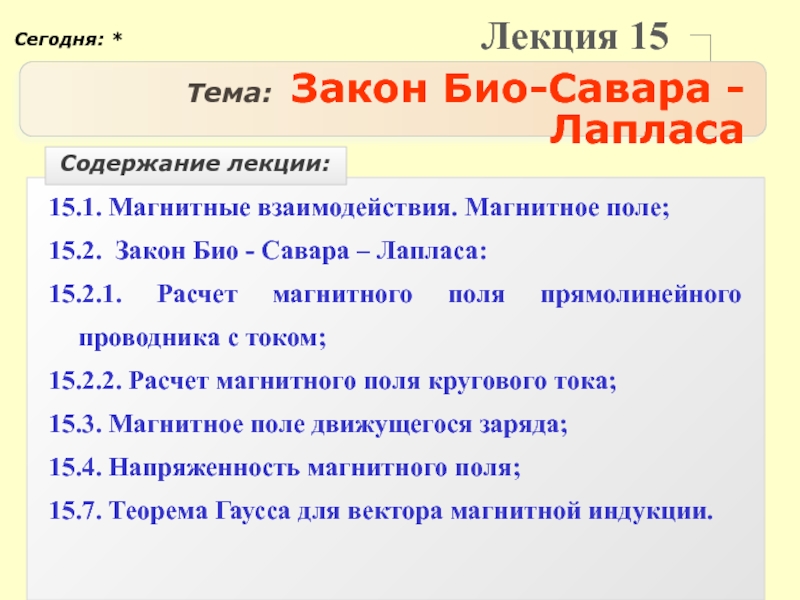 Сегодня: *

Лекция 15

Тема: Закон Био-Савара - Лапласа

Содержание лекции:

15.1. Магнитные взаимодействия. Магнитное поле;

15.2. Закон Био - Савара – Лапласа:

15.2.1. Расчет магнитного поля прямолинейного проводника с током;

15.2.2. Расчет магнитного поля кругового тока;

15.3. Магнитное поле движущегося заряда;

15.4. Напряженность магнитного поля;

15.7. Теорема Гаусса для вектора магнитной индукции.